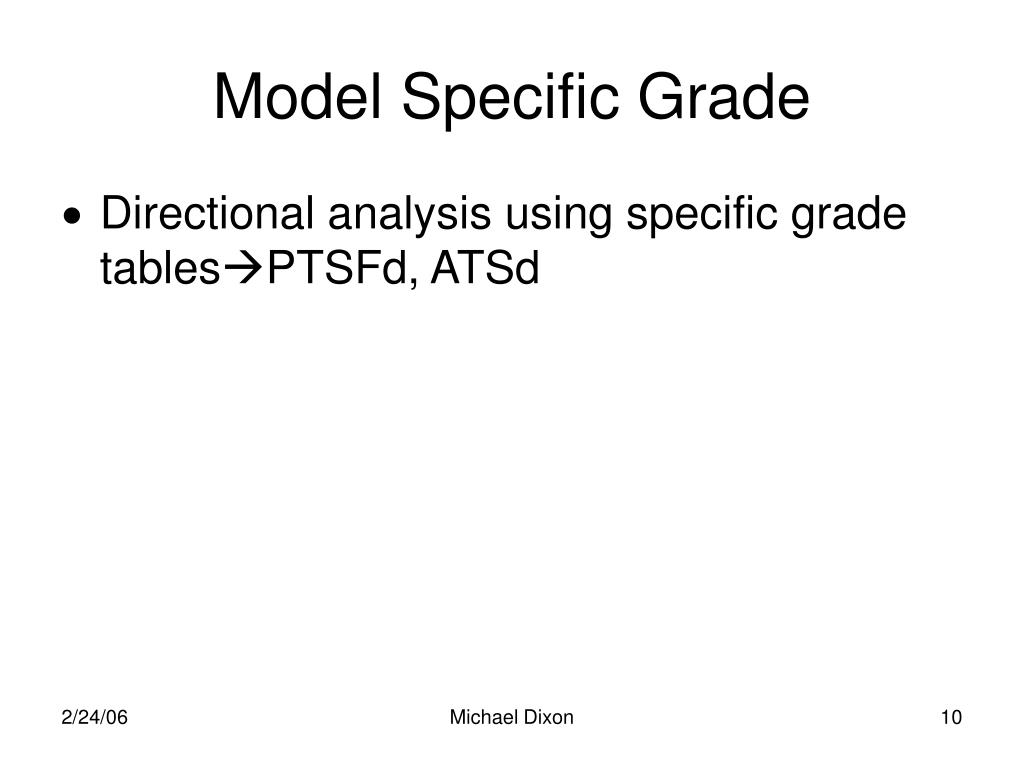 Model Specific Grade

• Directional analysis using specific grade tables→PTSFd, ATSd

2/24/06

Michael Dixon

10